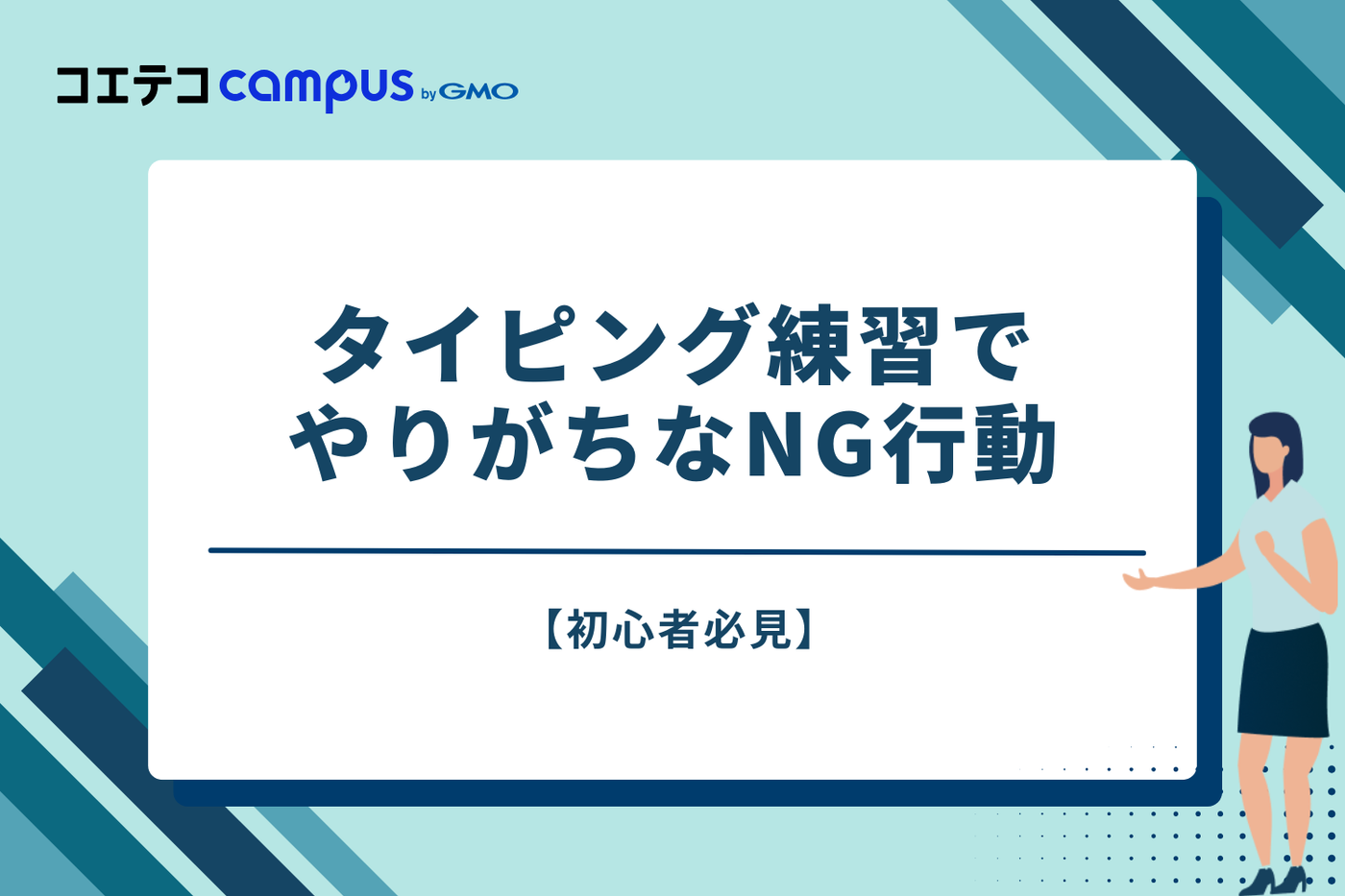 コエテコ campus by GMO

タイピング練習で
やりがちなNG行動

【初心者必見】